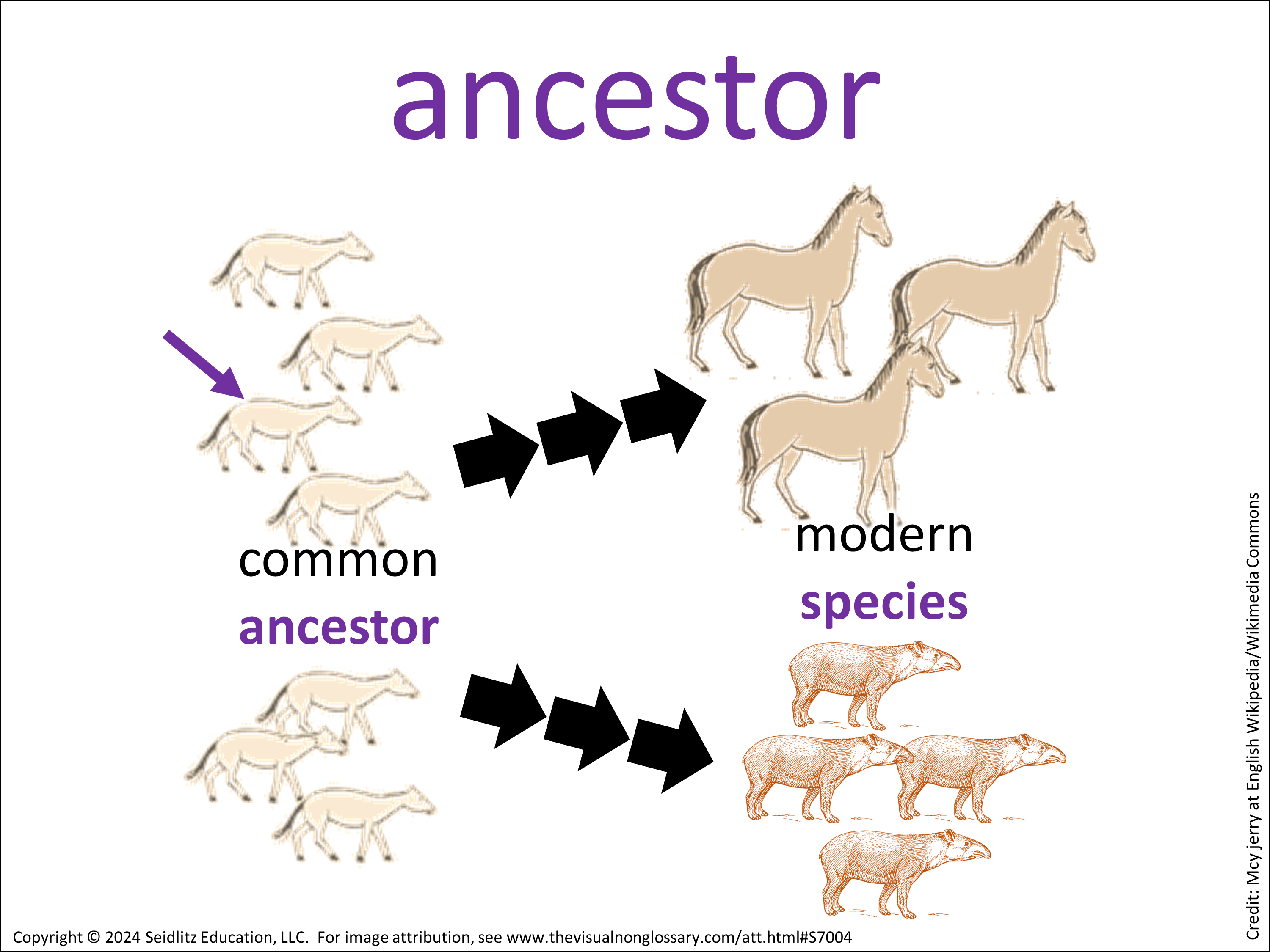 ancestor

common
ancestor

modern
species

Credit: Mcy jerry at English Wikipedia/Wikimedia Commons

Copyright © 2024 Seidlitz Education, LLC. For image attribution, see www.thevisualnonglossary.com/att.html#S7004